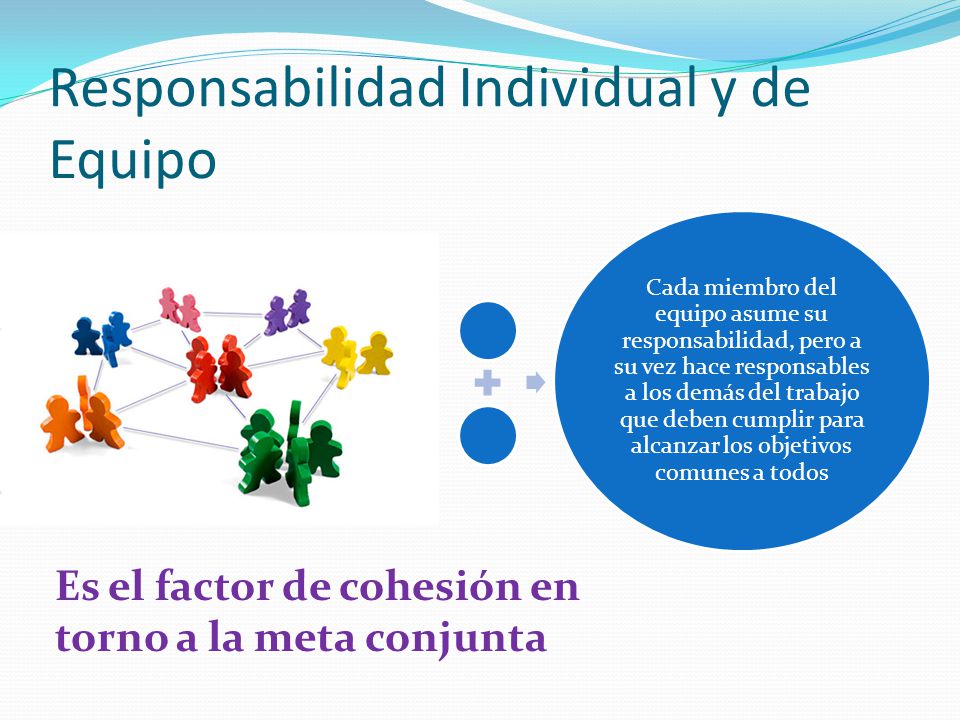 Responsabilidad Individual y de Equipo

Cada miembro del equipo asume su responsabilidad, pero a su vez hace responsables a los demás del trabajo que deben cumplir para alcanzar los objetivos comunes a todos

Es el factor de cohesión en torno a la meta conjunta